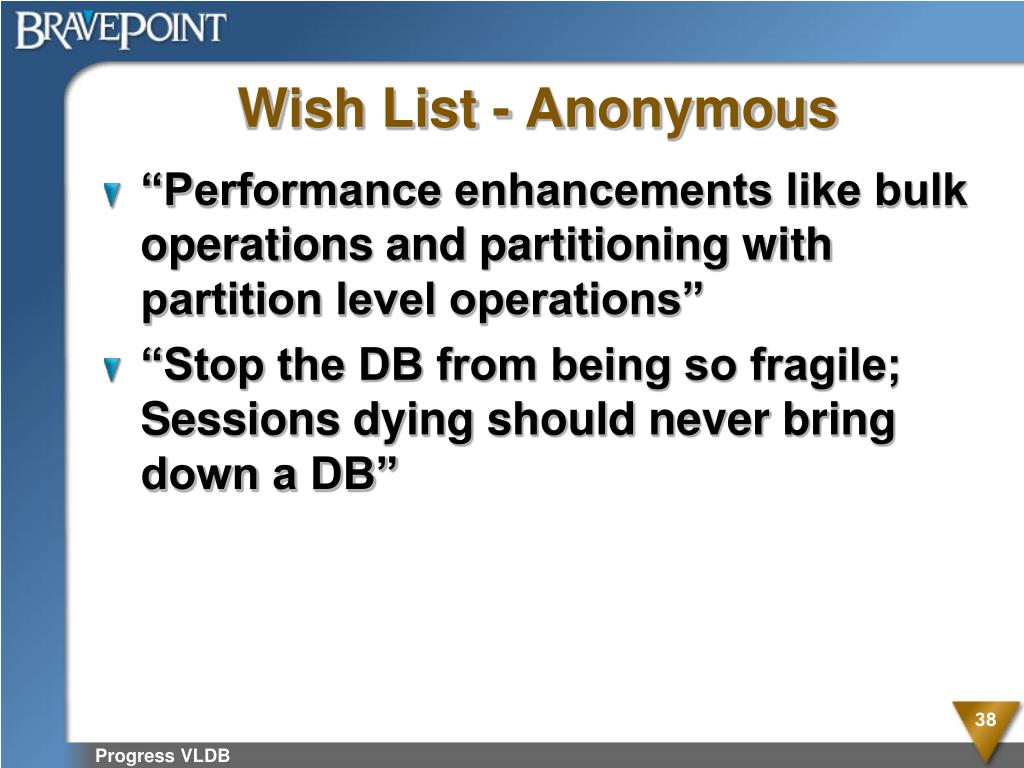 BRAVEPOINT

Wish List - Anonymous

“Performance enhancements like bulk operations and partitioning with partition level operations”

“Stop the DB from being so fragile; Sessions dying should never bring down a DB”

38

Progress VLDB